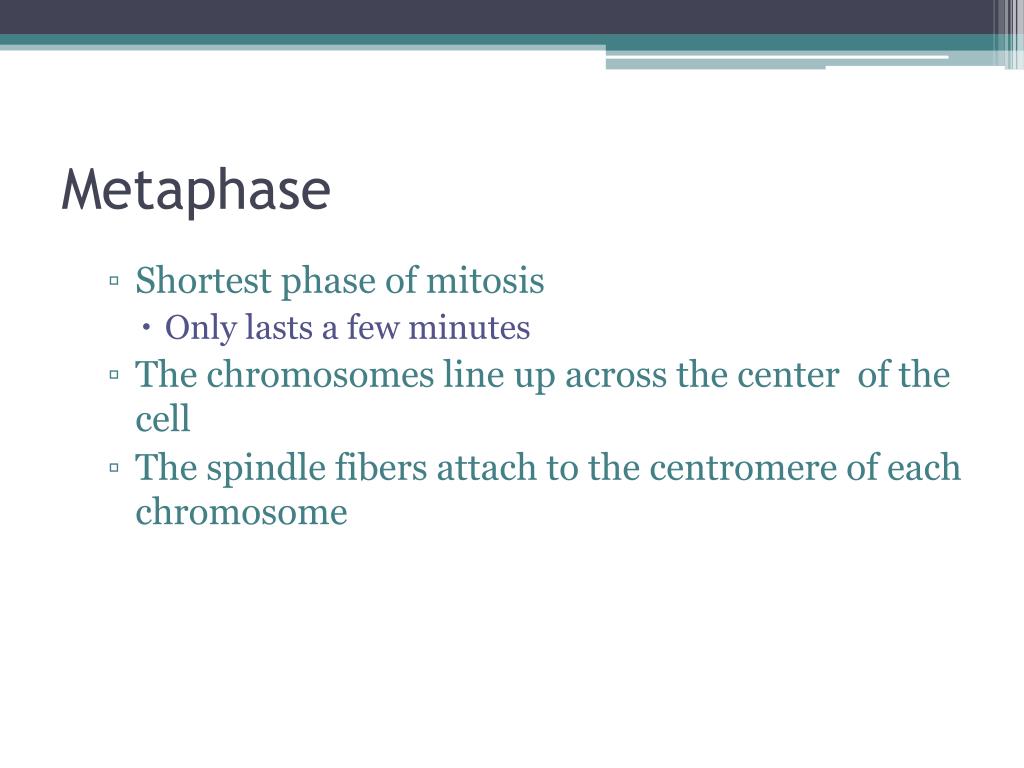 Metaphase

▫ Shortest phase of mitosis
• Only lasts a few minutes
▫ The chromosomes line up across the center of the cell
▫ The spindle fibers attach to the centromere of each chromosome